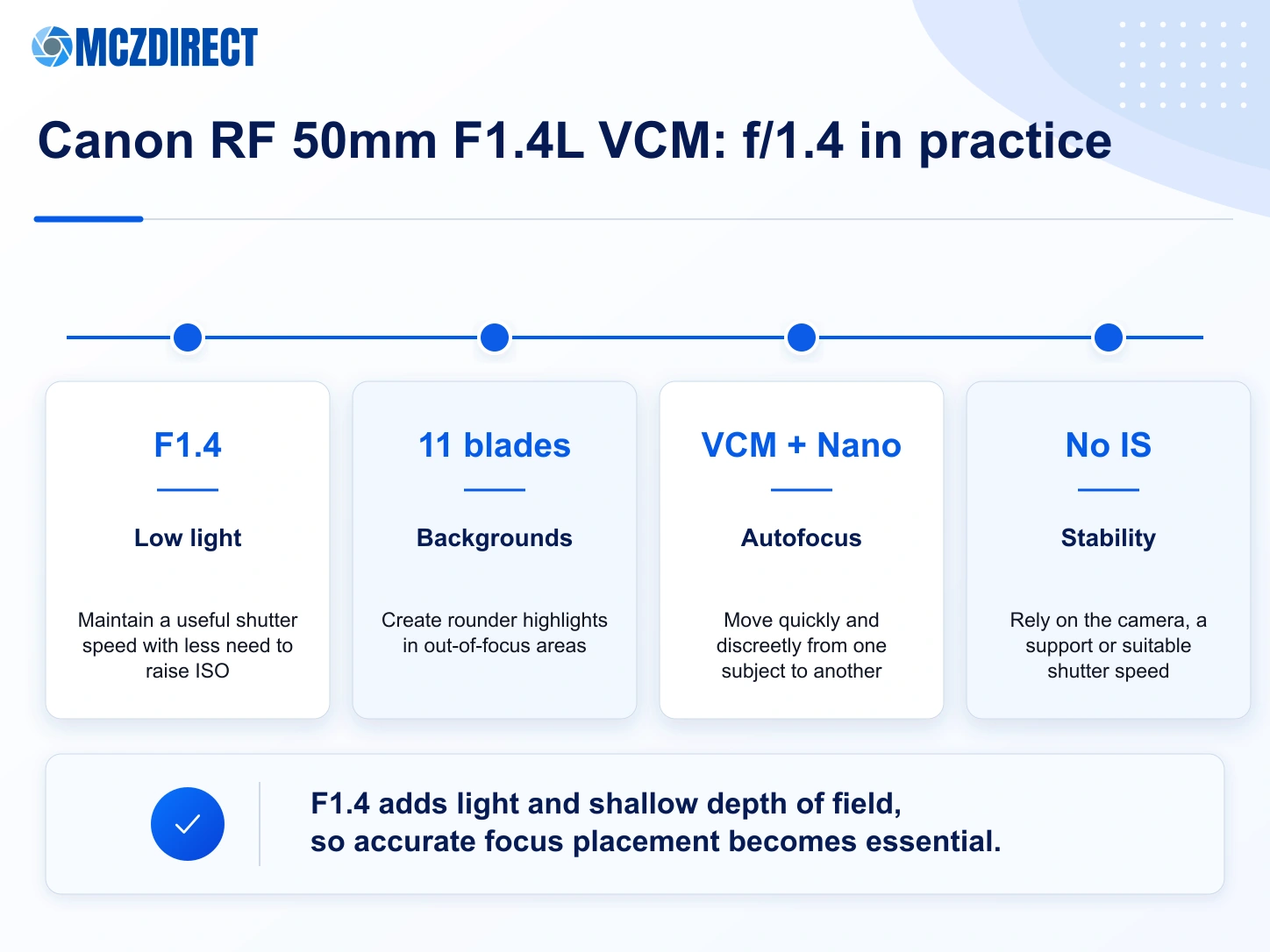 MCZDIRECT

Canon RF 50mm F1.4L VCM: f/1.4 in practice

F1.4

Low light

Maintain a useful shutter speed with less need to raise ISO

11 blades

Backgrounds

Create rounder highlights in out-of-focus areas

VCM + Nano

Autofocus

Move quickly and discreetly from one subject to another

No IS

Stability

Rely on the camera, a support or suitable shutter speed

F1.4 adds light and shallow depth of field, so accurate focus placement becomes essential.